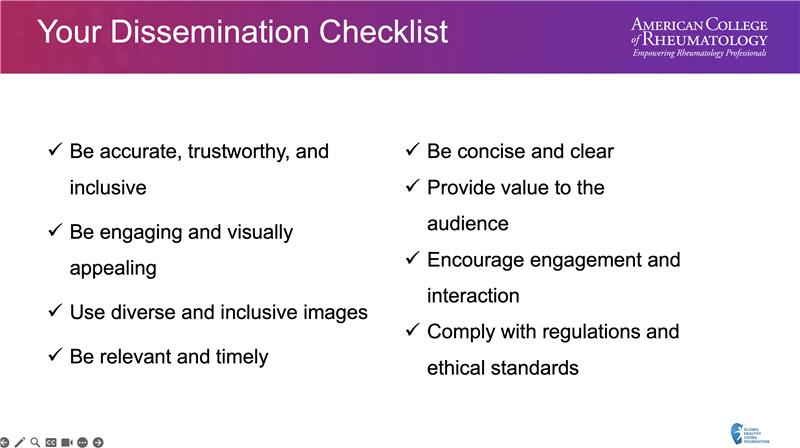 Your Dissemination Checklist

AMERICAN COLLEGE of RHEUMATOLOGY
Empowering Rheumatology Professionals

✓ Be accurate, trustworthy, and inclusive

✓ Be engaging and visually appealing

✓ Use diverse and inclusive images

✓ Be relevant and timely

✓ Be concise and clear

✓ Provide value to the audience

✓ Encourage engagement and interaction

✓ Comply with regulations and ethical standards

GLOBAL HEALTHY LIVING FOUNDATION